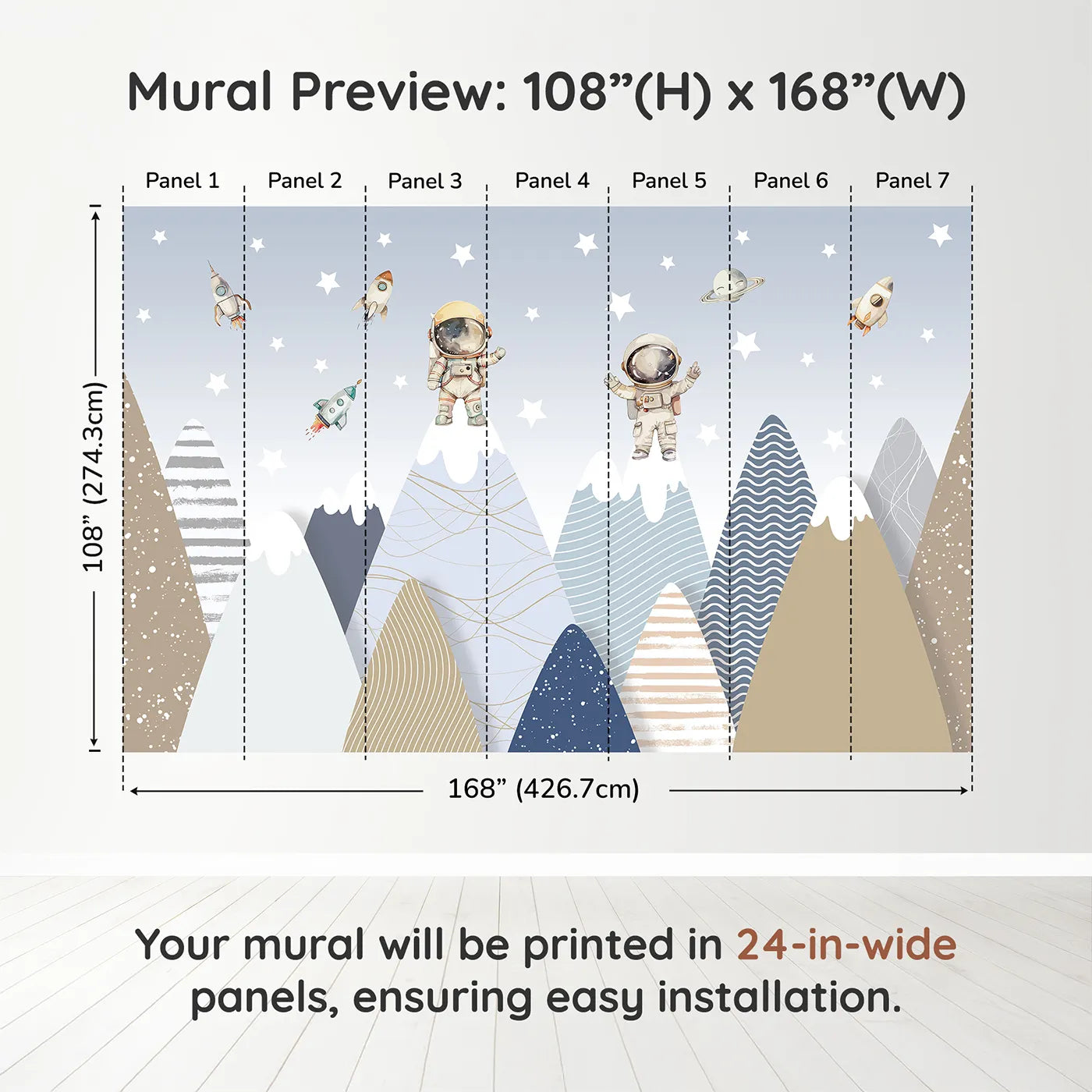 Mural Preview: 108”(H) x 168”(W)

Panel 1 Panel 2 Panel 3 Panel 4 Panel 5 Panel 6 Panel 7

108” (274.3cm)

168” (426.7cm)

Your mural will be printed in 24-in-wide panels, ensuring easy installation.